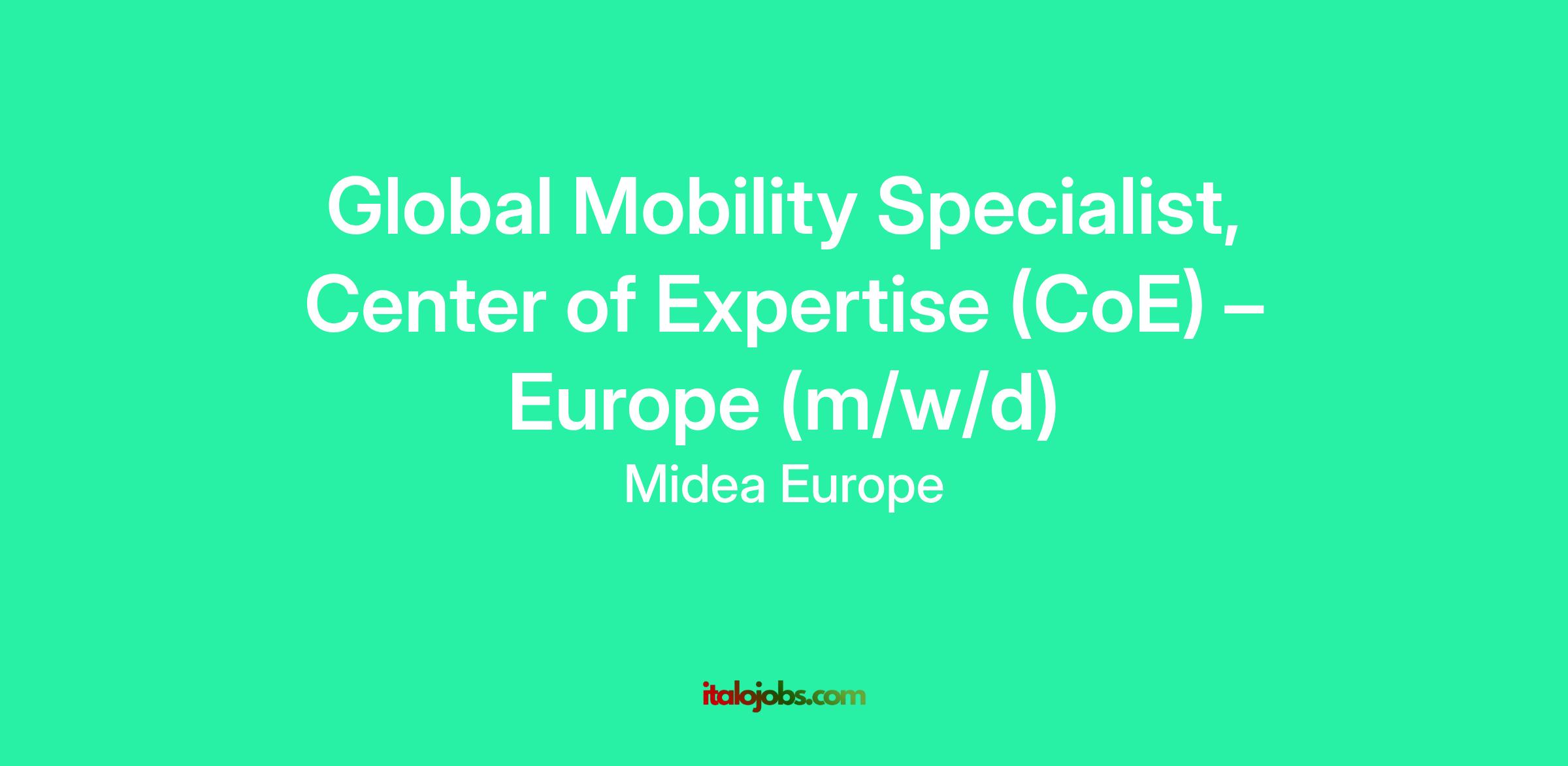 Global Mobility Specialist, Center of Expertise (CoE) – Europe (m/w/d)

Midea Europe

italojobs.com